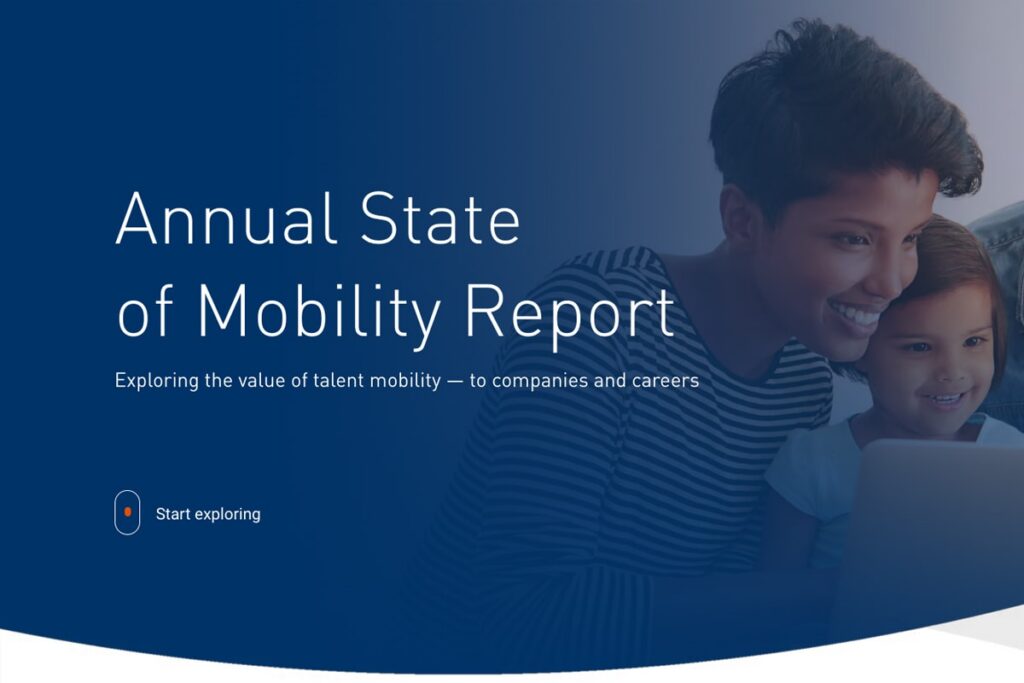 Annual State of Mobility Report

Exploring the value of talent mobility — to companies and careers

Start exploring